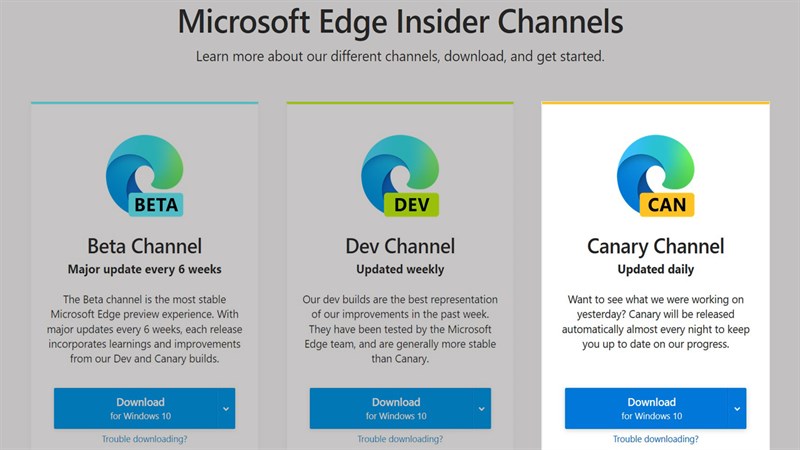 Microsoft Edge Insider Channels

Learn more about our different channels, download, and get started.

BETA

Beta Channel

Major update every 6 weeks

The Beta channel is the most stable Microsoft Edge preview experience. With major updates every 6 weeks, each release incorporates learnings and improvements from our Dev and Canary builds.

Download
for Windows 10

Trouble downloading?

DEV

Dev Channel

Updated weekly

Our dev builds are the best representation of our improvements in the past week. They have been tested by the Microsoft Edge team, and are generally more stable than Canary.

Download
for Windows 10

Trouble downloading?

CAN

Canary Channel

Updated daily

Want to see what we were working on yesterday? Canary will be released automatically almost every night to keep you up to date on our progress.

Download
for Windows 10

Trouble downloading?